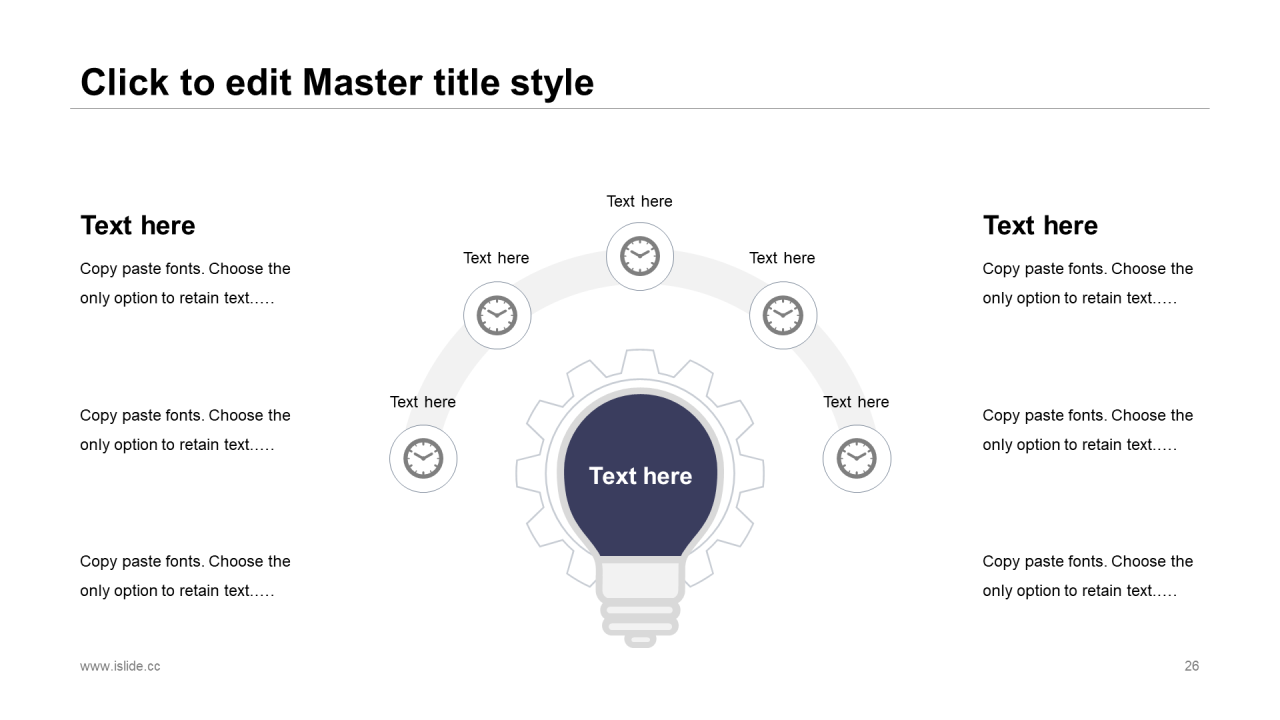 Click to edit Master title style

Text here

Copy paste fonts. Choose the only option to retain text…..

Copy paste fonts. Choose the only option to retain text…..

Copy paste fonts. Choose the only option to retain text…..

Text here

Text here

Text here

Text here

Text here

Text here

Text here

Copy paste fonts. Choose the only option to retain text…..

Copy paste fonts. Choose the only option to retain text…..

Copy paste fonts. Choose the only option to retain text…..

www.islide.cc

26